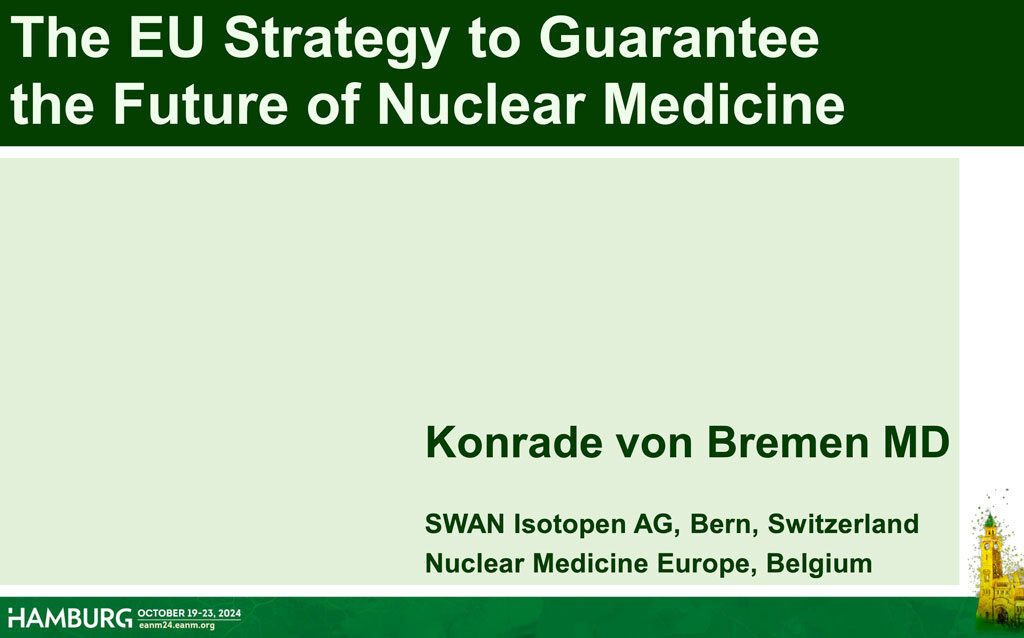 The EU Strategy to Guarantee the Future of Nuclear Medicine

Konrade von Bremen MD

SWAN Isotopen AG, Bern, Switzerland
Nuclear Medicine Europe, Belgium

HAMBURG OCTOBER 19-23, 2024
eanm24.eanm.org